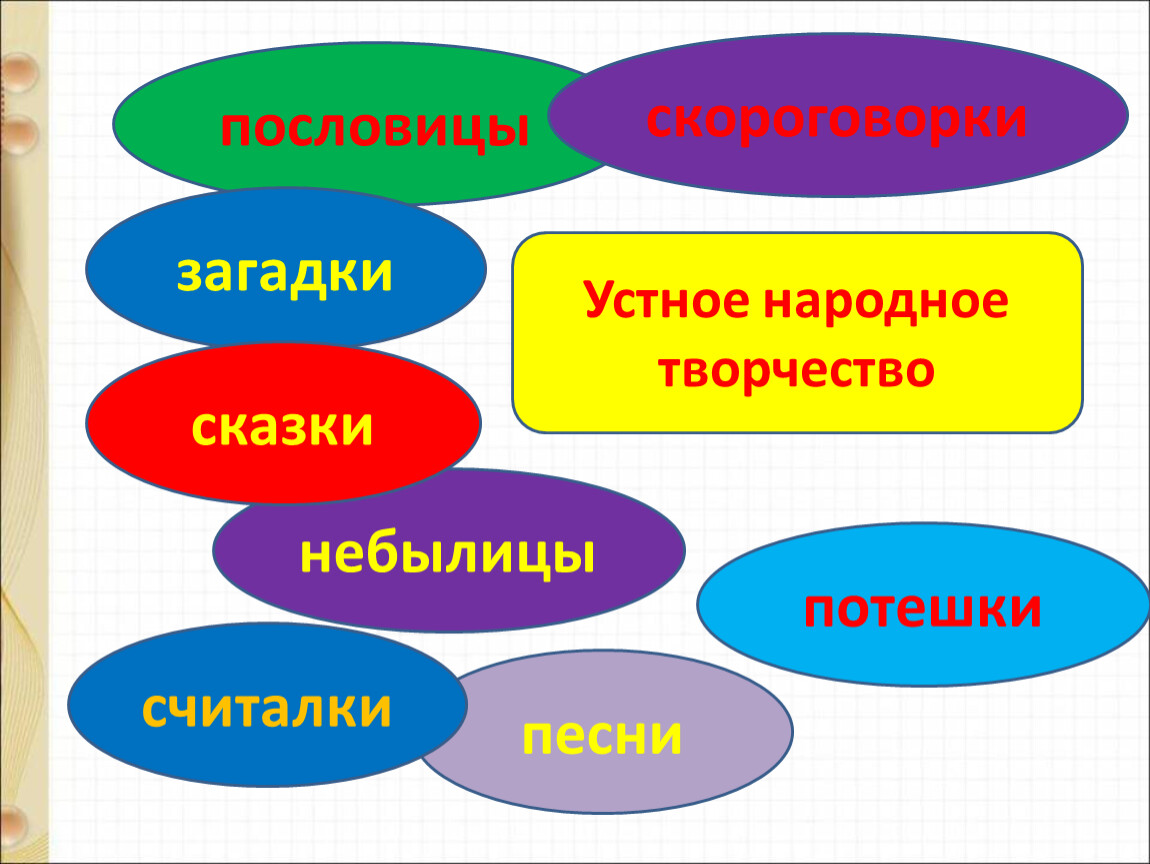 пословицы

скороговорки

загадки

Устное народное творчество

сказки

небылицы

потешки

считалки

песни